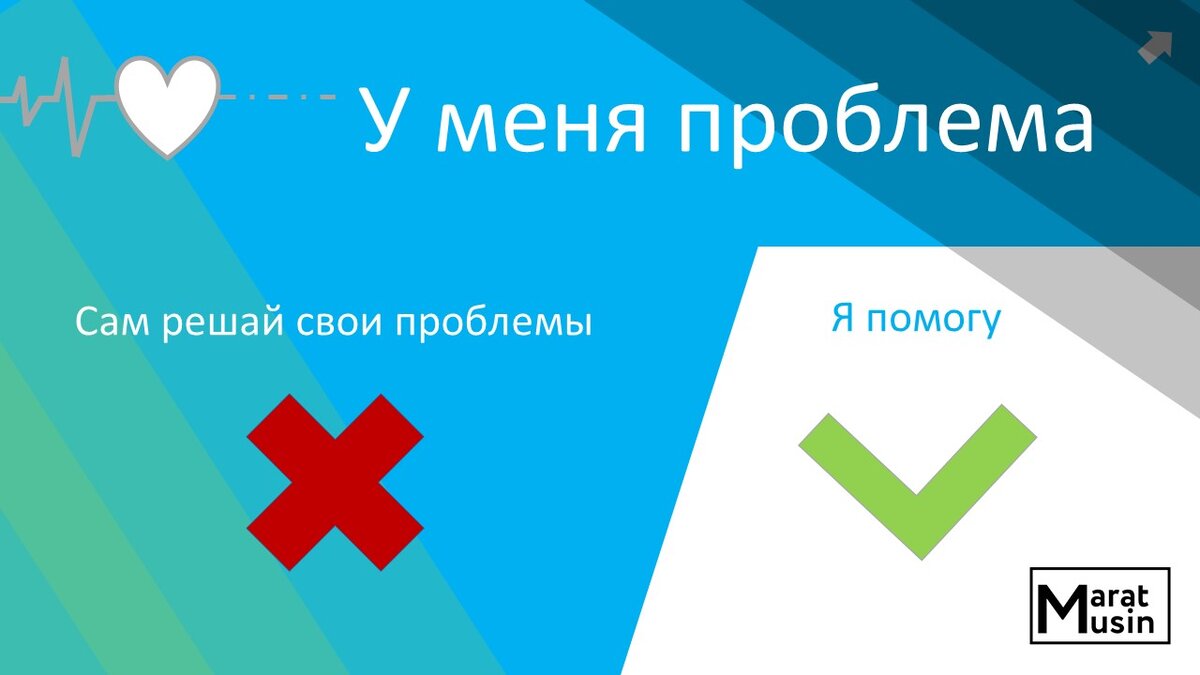 У меня проблема

Сам решай свои проблемы

Я помогу

Marat
Musin